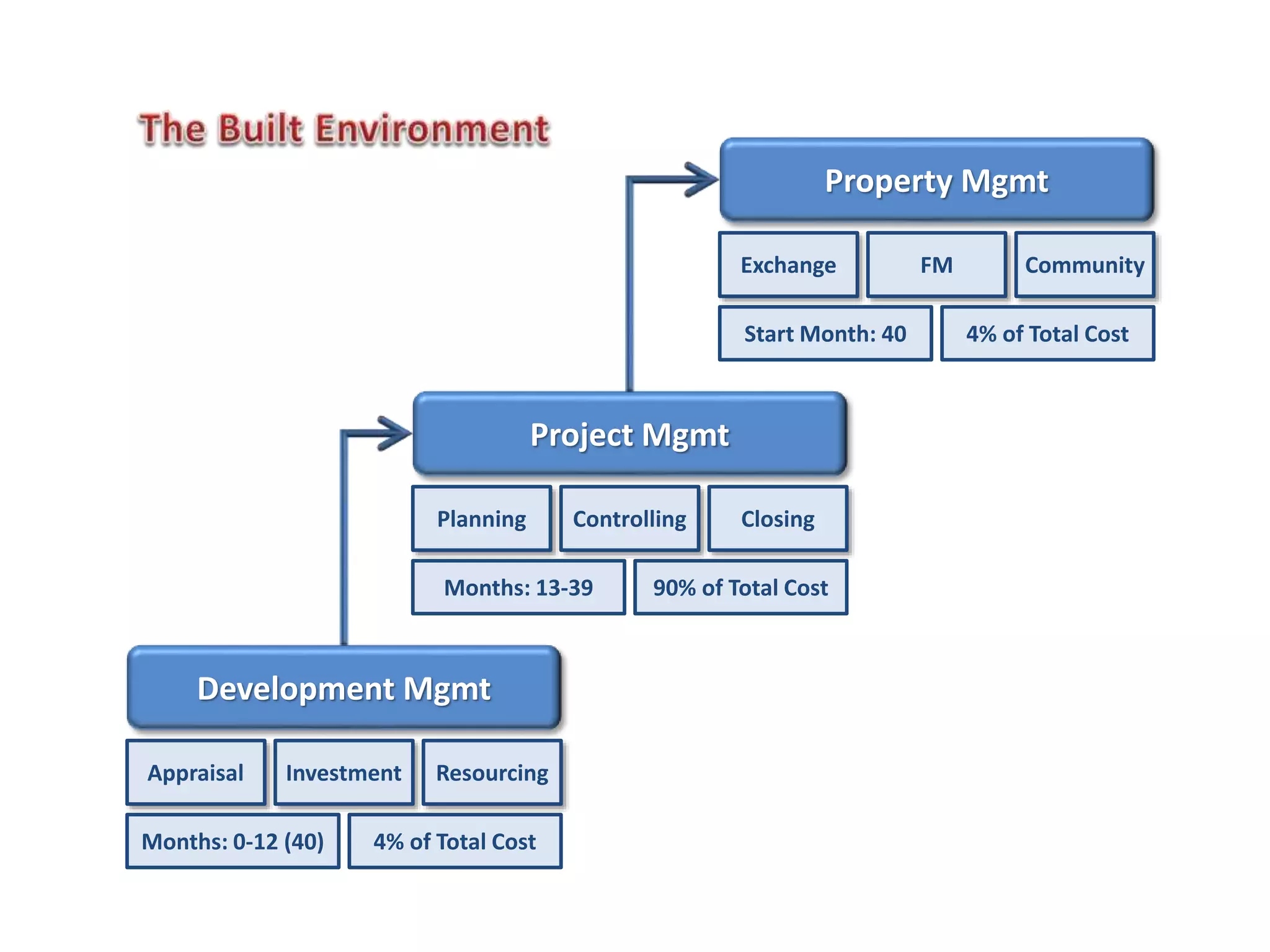 The Built Environment

Property Mgmt

Exchange

FM

Community

Start Month: 40

4% of Total Cost

Project Mgmt

Planning

Controlling

Closing

Months: 13-39

90% of Total Cost

Development Mgmt

Appraisal

Investment

Resourcing

Months: 0-12 (40)

4% of Total Cost